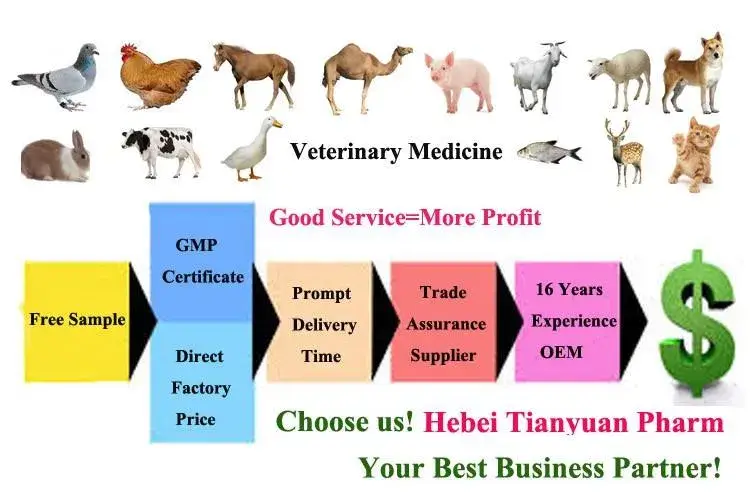 Veterinary Medicine

Good Service=More Profit

Free Sample

GMP Certificate

Direct Factory Price

Prompt Delivery Time

Trade Assurance Supplier

16 Years Experience OEM

$

Choose us! Hebei Tianyuan Pharm

Your Best Business Partner!